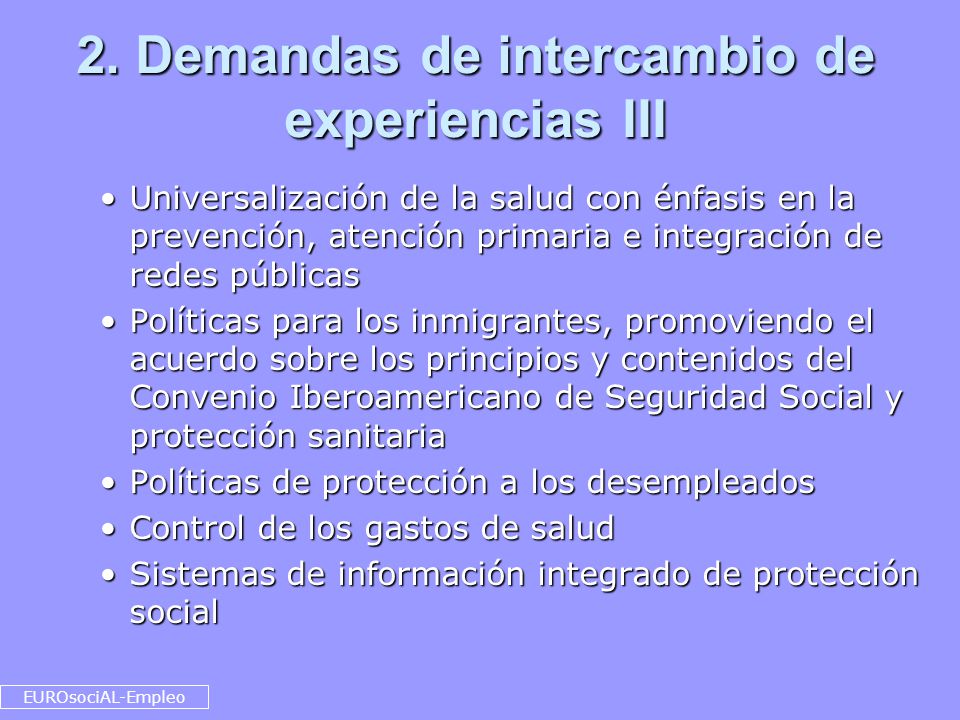 2. Demandas de intercambio de experiencias III

• Universalización de la salud con énfasis en la prevención, atención primaria e integración de redes públicas

• Políticas para los inmigrantes, promoviendo el acuerdo sobre los principios y contenidos del Convenio Iberoamericano de Seguridad Social y protección sanitaria

• Políticas de protección a los desempleados

• Control de los gastos de salud

• Sistemas de información integrado de protección social

EUROsociAL-Empleo